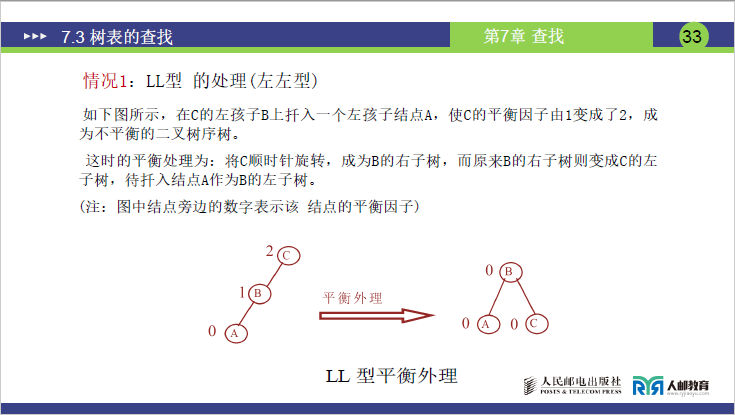 7.3 树表的查找

第7章 查找

33

情况1：LL型 的处理(左左型)

如下图所示，在C的左孩子B上扦入一个左孩子结点A，使C的平衡因子由1变成了2，成为不平衡的二叉树序树。

这时的平衡处理为：将C顺时针旋转，成为B的右子树，而原来B的右子树则变成C的左子树，待扦入结点A作为B的左子树。

(注：图中结点旁边的数字表示该 结点的平衡因子)

2 C

1 B

0 A

平衡外理

0 B

0 A

0 C

LL 型平衡外理

人民邮电出版社
POSTS & TELECOM PRESS

人邮教育
www.ryjiaoyu.com